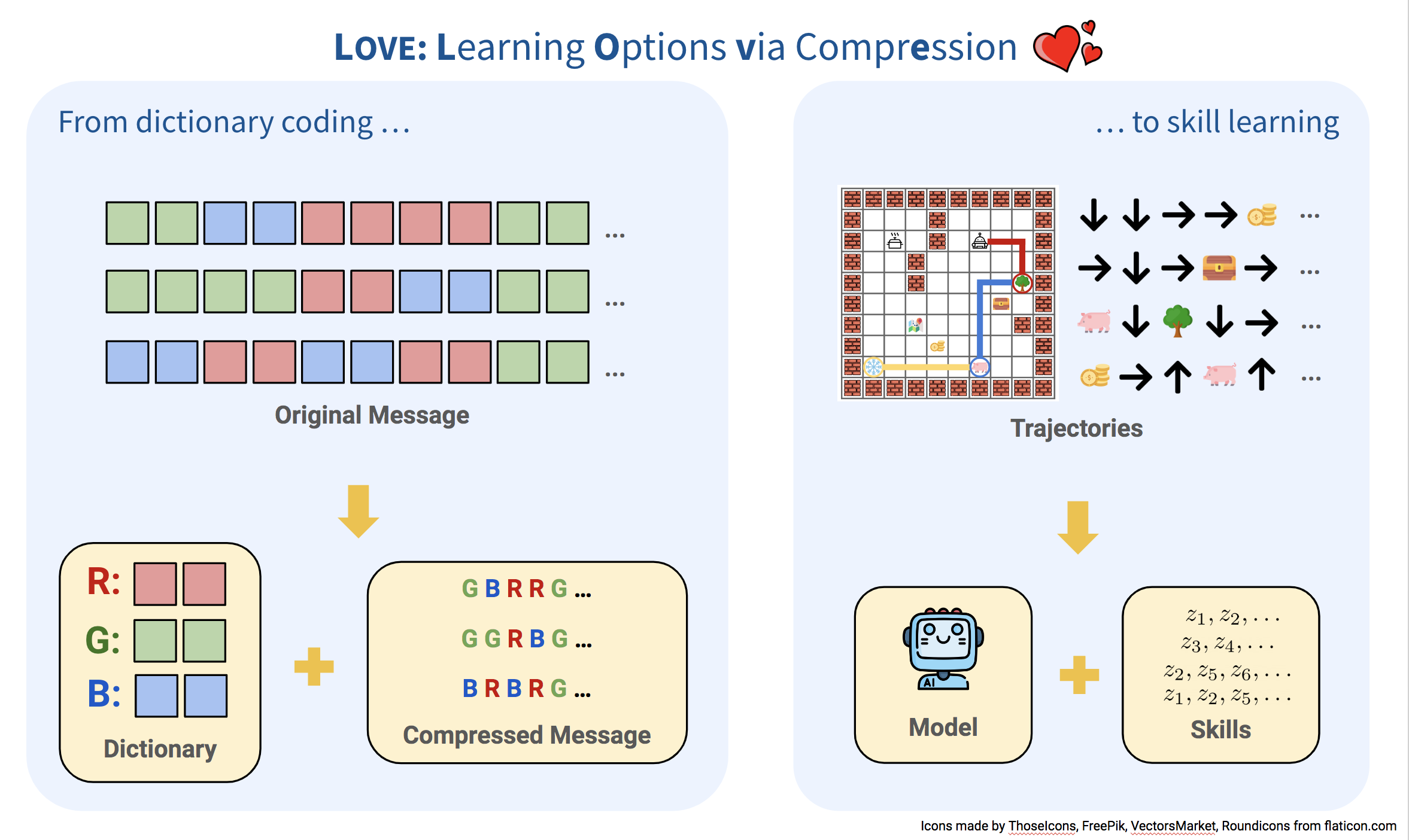 LOVE: Learning Options via Compression

From dictionary coding ...

...

...

...

Original Message

R:

G:

B:

Dictionary

G B R R G ...

G G R B G ...

B R B R G ...

Compressed Message

... to skill learning

...

...

...

...

Trajectories

AI

Model

$z_1, z_2, \ldots$
$z_3, z_4, \ldots$
$z_2, z_5, z_6, \ldots$
$z_1, z_2, z_5, \ldots$

Skills

Icons made by ThoseIcons, FreePik, VectorsMarket, Roundicons from flaticon.com